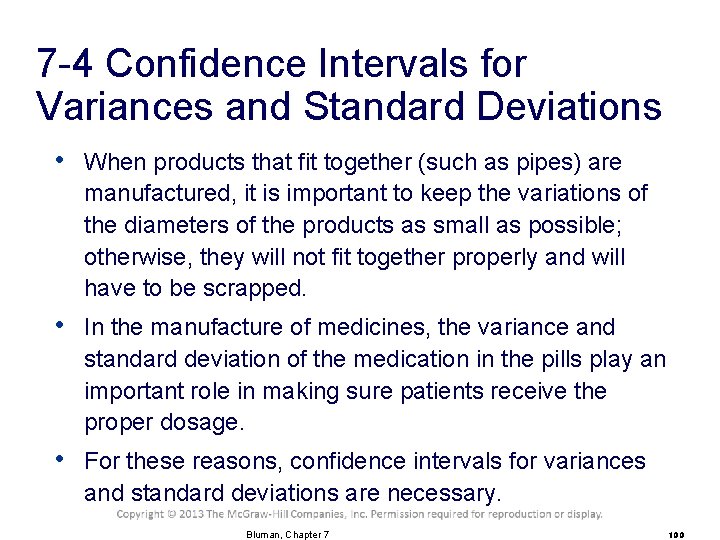 7-4 Confidence Intervals for Variances and Standard Deviations

• When products that fit together (such as pipes) are manufactured, it is important to keep the variations of the diameters of the products as small as possible; otherwise, they will not fit together properly and will have to be scrapped.

• In the manufacture of medicines, the variance and standard deviation of the medication in the pills play an important role in making sure patients receive the proper dosage.

• For these reasons, confidence intervals for variances and standard deviations are necessary.

Copyright © 2013 The McGraw-Hill Companies, Inc. Permission required for reproduction or display.

Bluman, Chapter 7

100